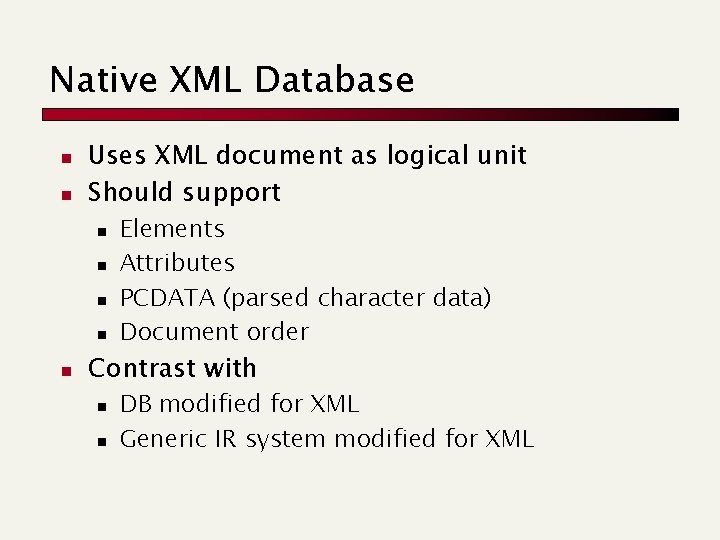 Native XML Database

• Uses XML document as logical unit
• Should support
• Elements
• Attributes
• PCDATA (parsed character data)
• Document order
• Contrast with
• DB modified for XML
• Generic IR system modified for XML